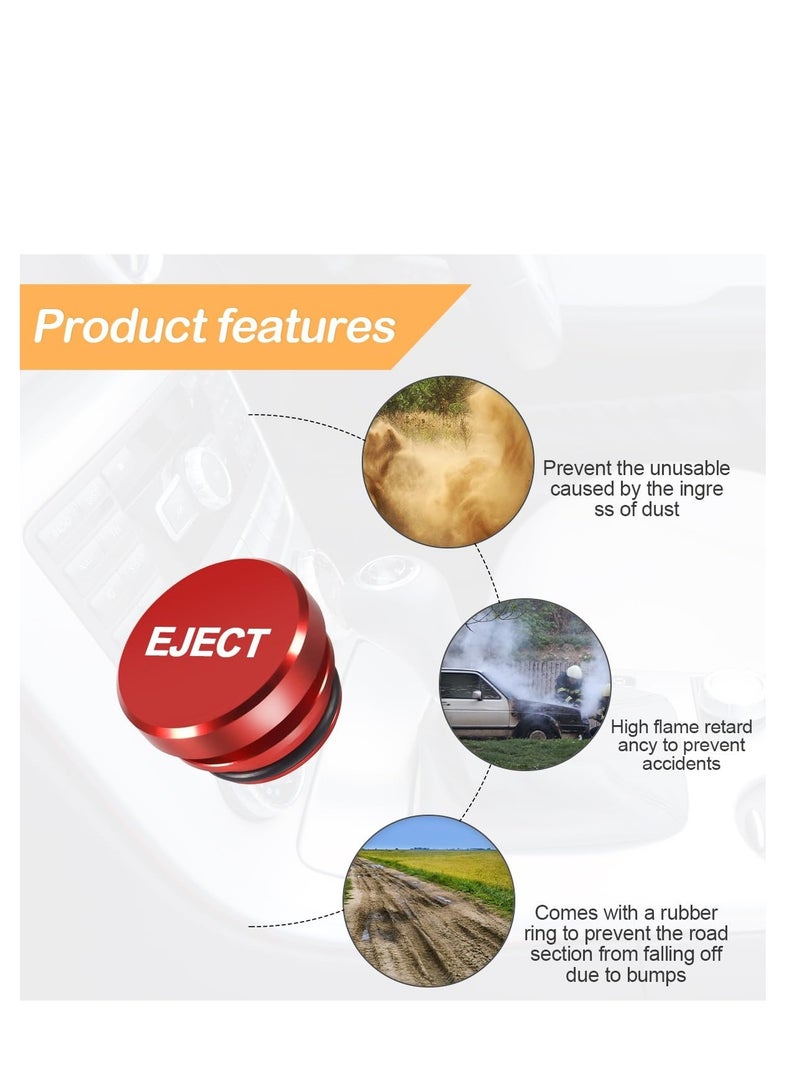 Product features

EJECT

Prevent the unusable caused by the ingre ss of dust

High flame retard ancy to prevent accidents

Comes with a rubber ring to prevent the road section from falling off due to bumps